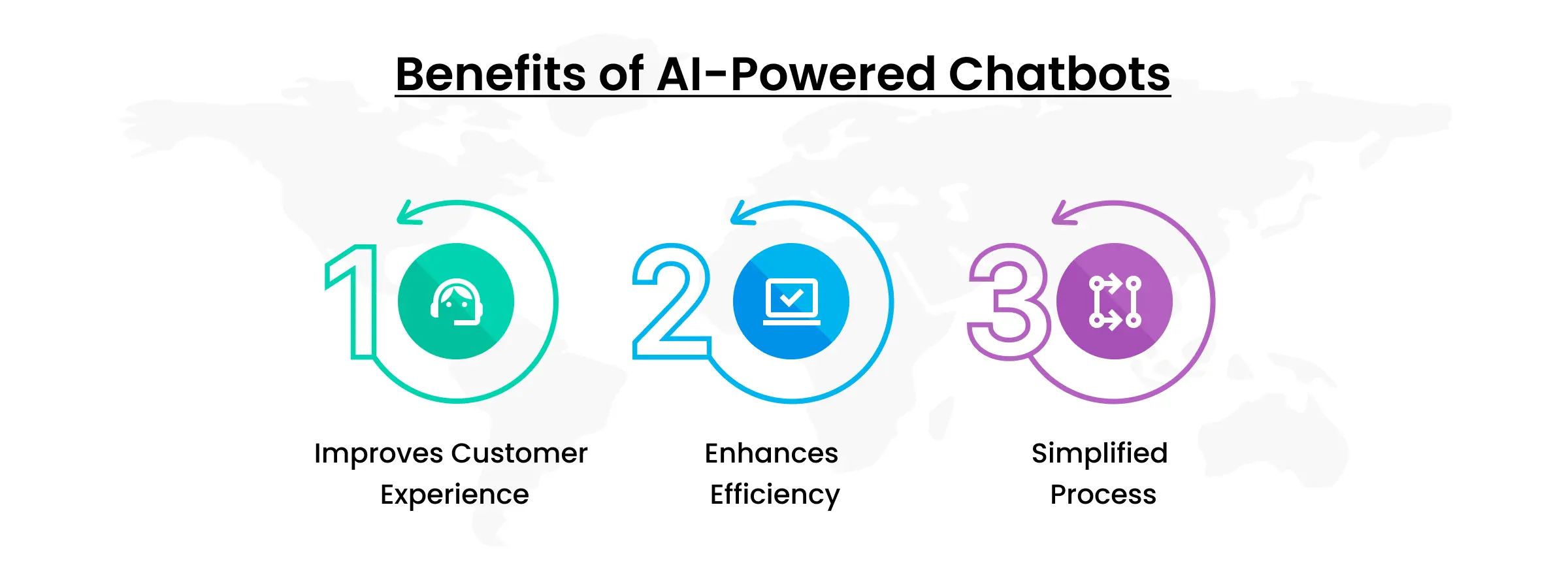 Benefits of AI-Powered Chatbots

1

Improves Customer Experience

2

Enhances Efficiency

3

Simplified Process